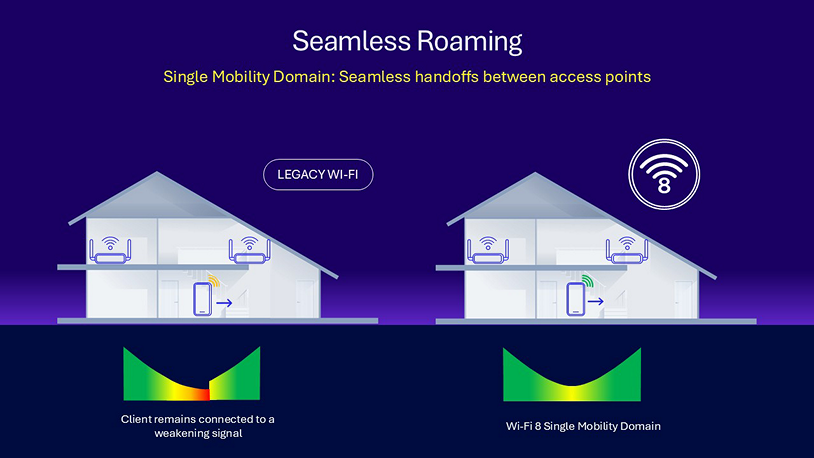 Seamless Roaming

Single Mobility Domain: Seamless handoffs between access points

LEGACY WI-FI

8

Client remains connected to a weakening signal

Wi-Fi 8 Single Mobility Domain